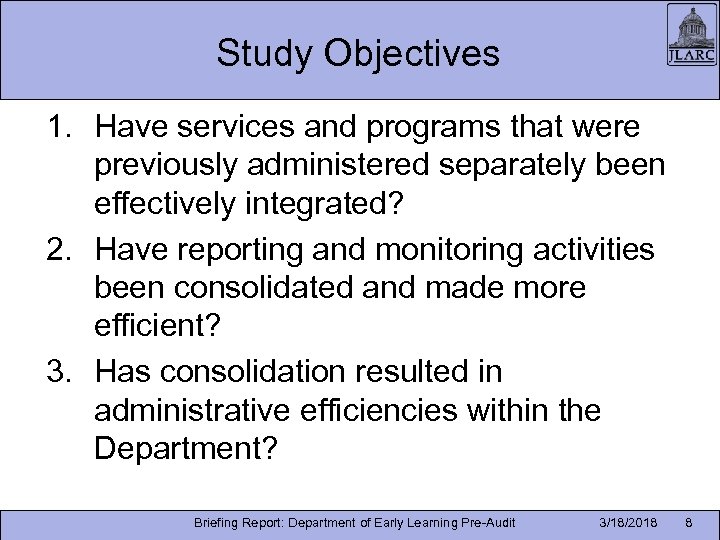 Study Objectives

JLARC

1. Have services and programs that were previously administered separately been effectively integrated?
2. Have reporting and monitoring activities been consolidated and made more efficient?
3. Has consolidation resulted in administrative efficiencies within the Department?

Briefing Report: Department of Early Learning Pre-Audit 3/18/2018 8